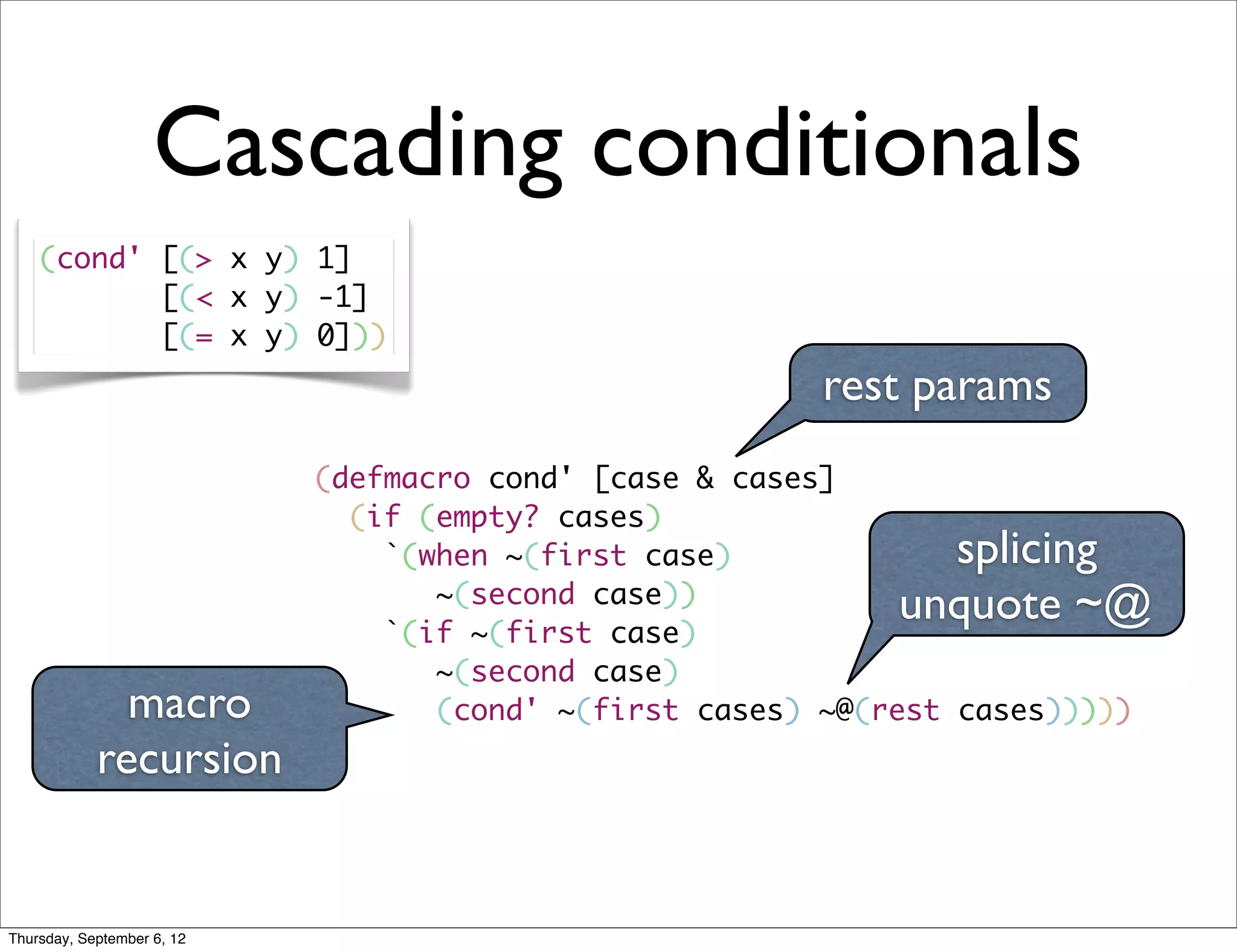 Cascading conditionals

(cond' [(> x y) 1]
       [(< x y) -1]
       [(= x y) 0]))

rest params

(defmacro cond' [case & cases]
  (if (empty? cases)
    `(when ~(first case)
       ~(second case))
    `(if ~(first case)
       ~(second case)
       (cond' ~(first cases) ~@(rest cases)))))

splicing unquote ~@

macro recursion

Thursday, September 6, 12